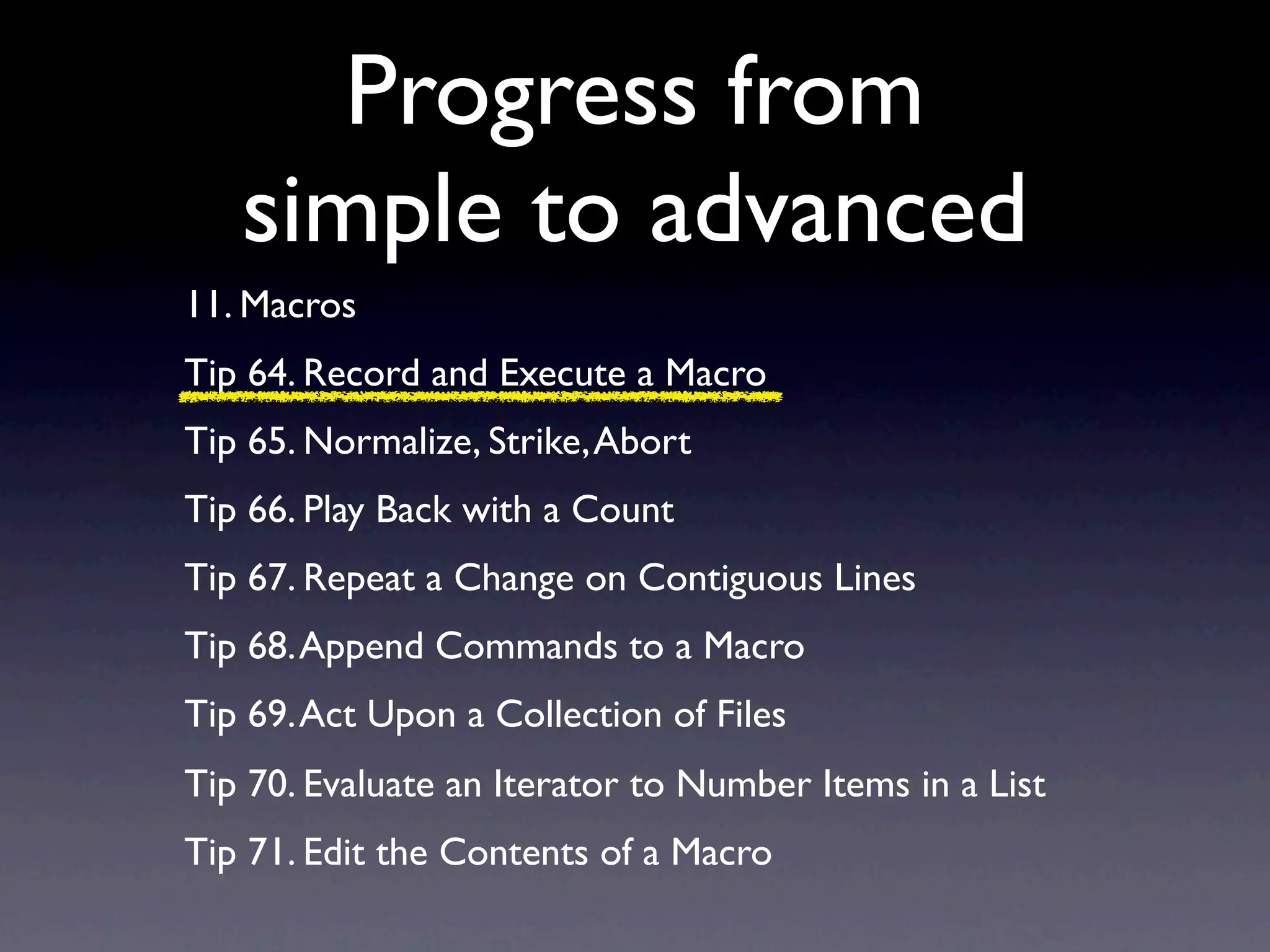 Progress from simple to advanced

11. Macros

Tip 64. Record and Execute a Macro

Tip 65. Normalize, Strike, Abort

Tip 66. Play Back with a Count

Tip 67. Repeat a Change on Contiguous Lines

Tip 68. Append Commands to a Macro

Tip 69. Act Upon a Collection of Files

Tip 70. Evaluate an Iterator to Number Items in a List

Tip 71. Edit the Contents of a Macro